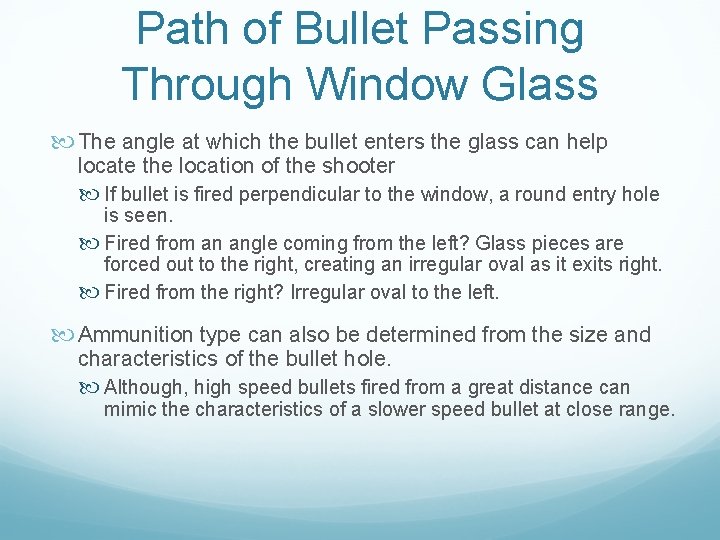 Path of Bullet Passing Through Window Glass

The angle at which the bullet enters the glass can help locate the location of the shooter

If bullet is fired perpendicular to the window, a round entry hole is seen.

Fired from an angle coming from the left? Glass pieces are forced out to the right, creating an irregular oval as it exits right.

Fired from the right? Irregular oval to the left.

Ammunition type can also be determined from the size and characteristics of the bullet hole.

Although, high speed bullets fired from a great distance can mimic the characteristics of a slower speed bullet at close range.